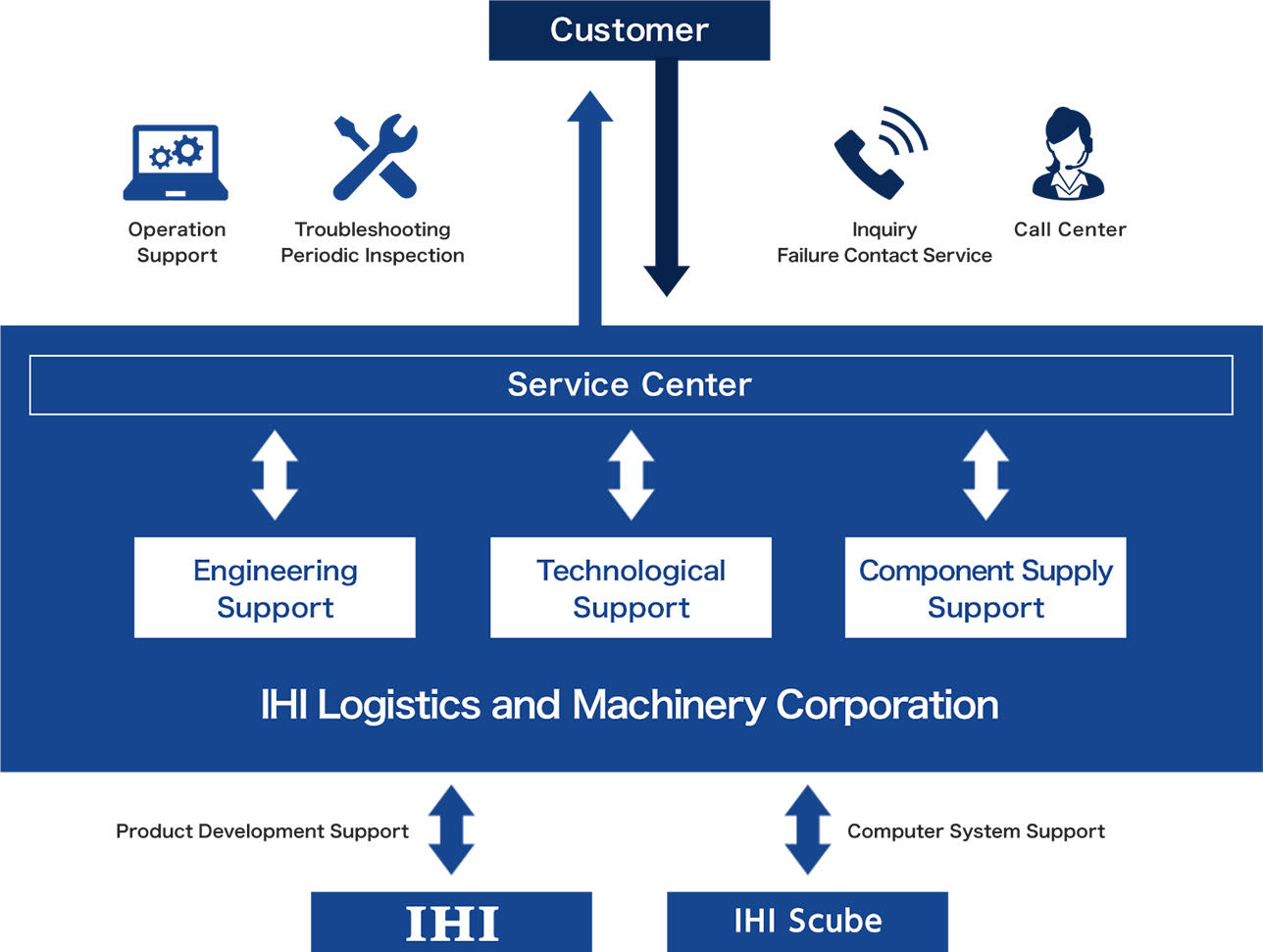 Customer

Operation Support

Troubleshooting Periodic Inspection

Inquiry Failure Contact Service

Call Center

Service Center

Engineering Support

Technological Support

Component Supply Support

IHI Logistics and Machinery Corporation

Product Development Support

Computer System Support

IHI

IHI Scube